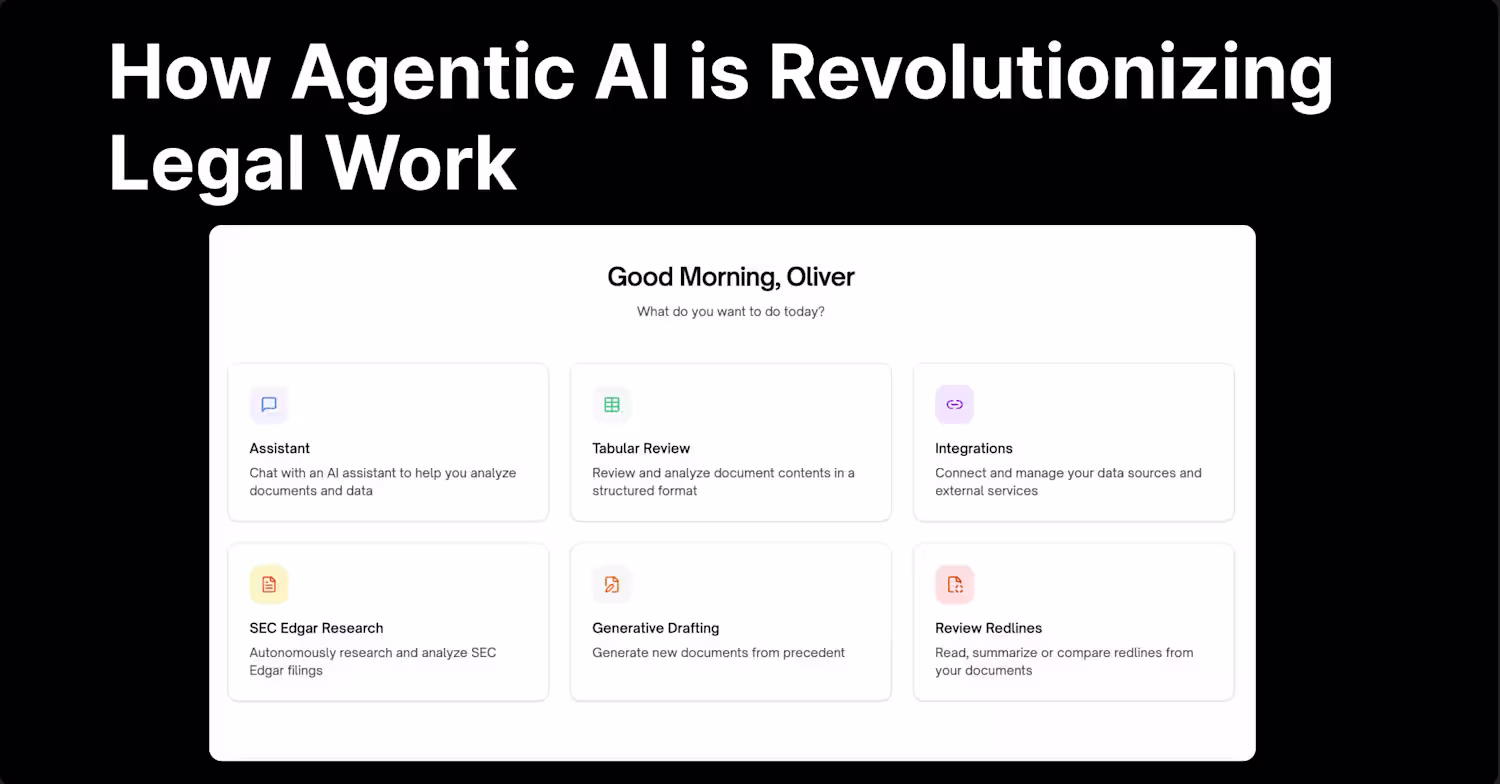 How Agentic AI is Revolutionizing Legal Work

Good Morning, Oliver

What do you want to do today?

Assistant
Chat with an AI assistant to help you analyze documents and data

Tabular Review
Review and analyze document contents in a structured format

Integrations
Connect and manage your data sources and external services

SEC Edgar Research
Autonomously research and analyze SEC Edgar filings

Generative Drafting
Generate new documents from precedent

Review Redlines
Read, summarize or compare redlines from your documents